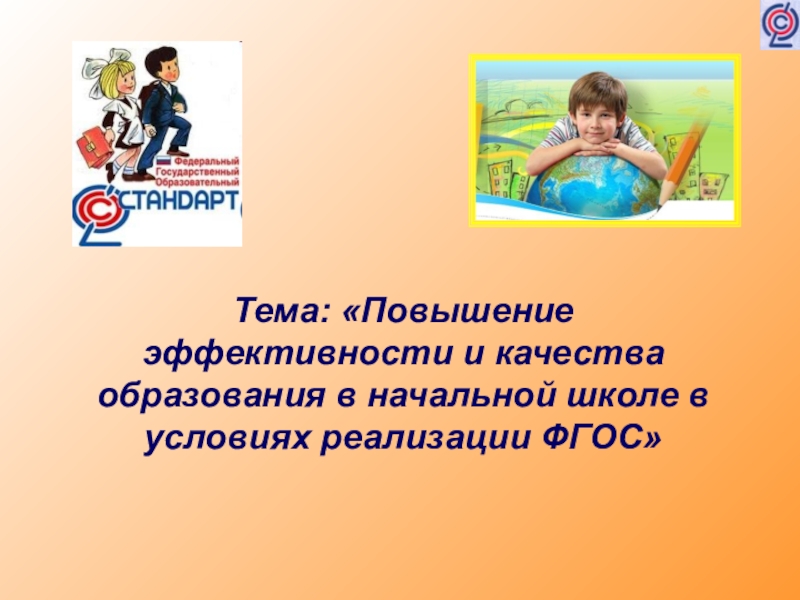 Федеральный
Государственный
Образовательный
СТАНДАРТ

Тема: «Повышение эффективности и качества образования в начальной школе в условиях реализации ФГОС»